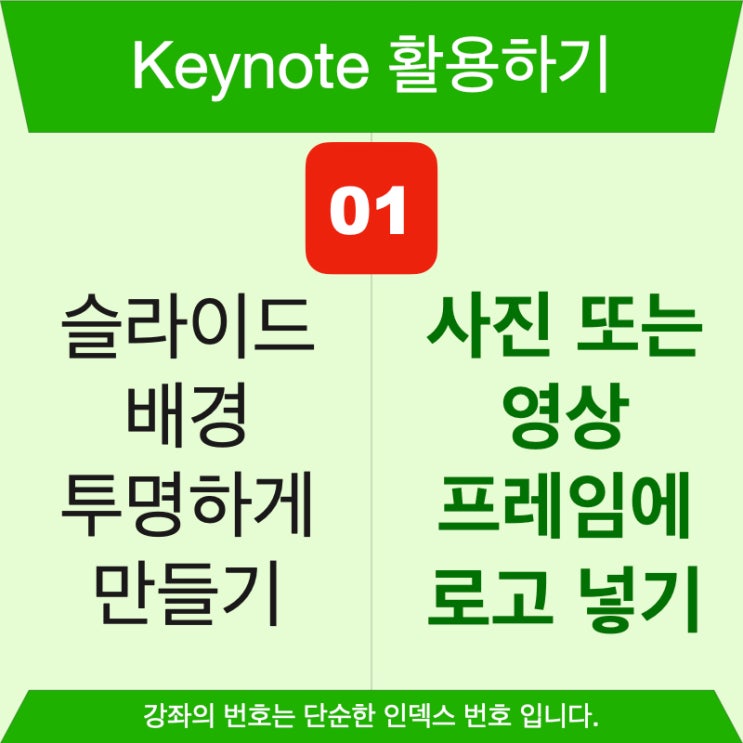 Keynote 활용하기

01

슬라이드 배경 투명하게 만들기

사진 또는 영상 프레임에 로고 넣기

강좌의 번호는 단순한 인덱스 번호 입니다.